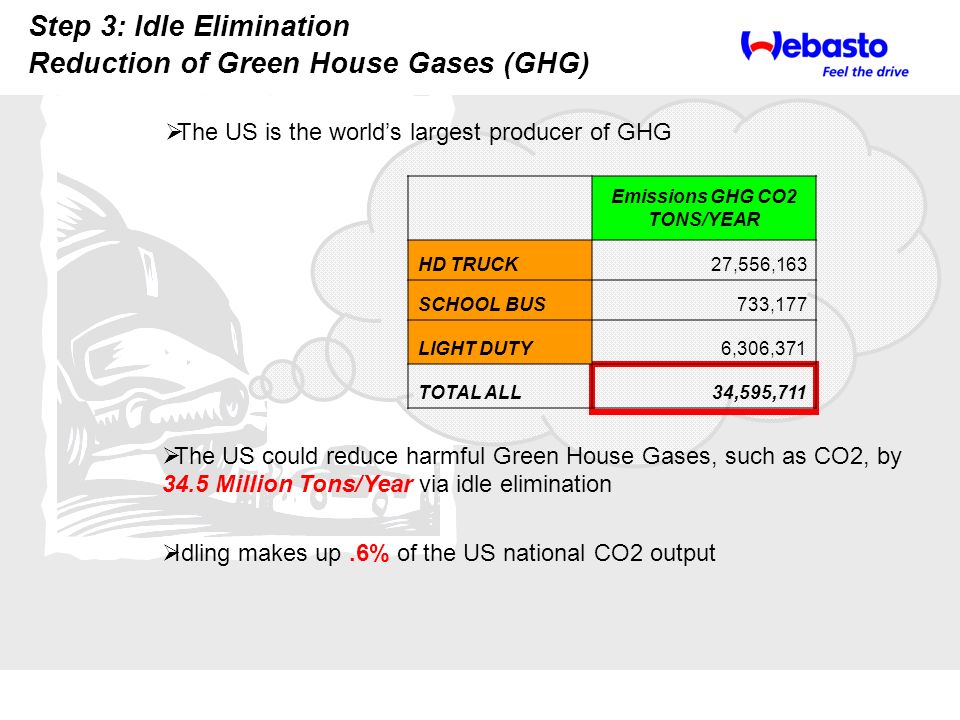 Step 3: Idle Elimination
Reduction of Green House Gases (GHG)

Webasto
Feel the drive

➢The US is the world's largest producer of GHG

| | Emissions GHG CO2 TONS/YEAR |
|---|---|
| HD TRUCK | 27,556,163 |
| SCHOOL BUS | 733,177 |
| LIGHT DUTY | 6,306,371 |
| TOTAL ALL | 34,595,711 |

➢The US could reduce harmful Green House Gases, such as CO2, by 34.5 Million Tons/Year via idle elimination

➢Idling makes up .6% of the US national CO2 output